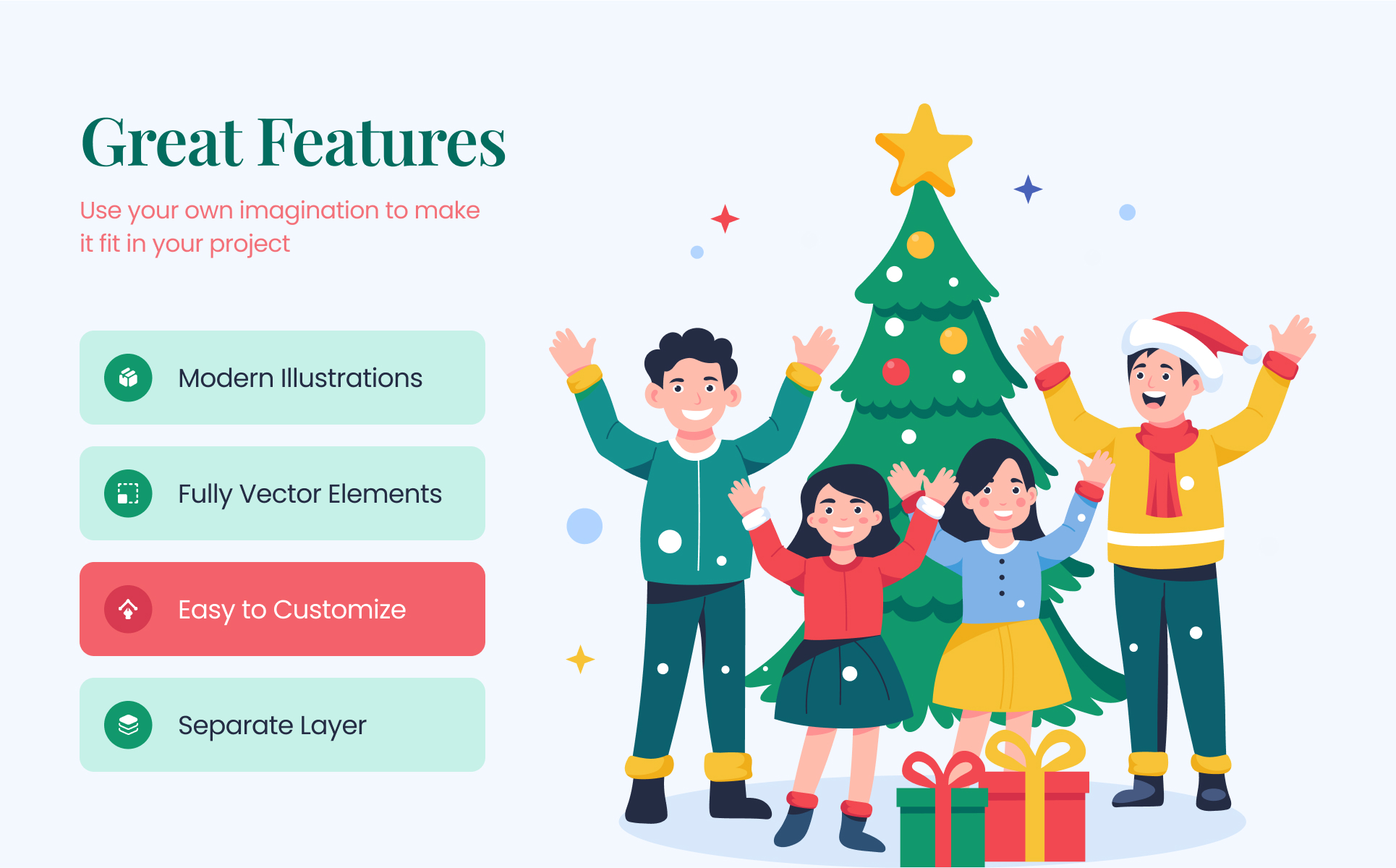 Great Features

Use your own imagination to make it fit in your project

Modern Illustrations

Fully Vector Elements

Easy to Customize

Separate Layer